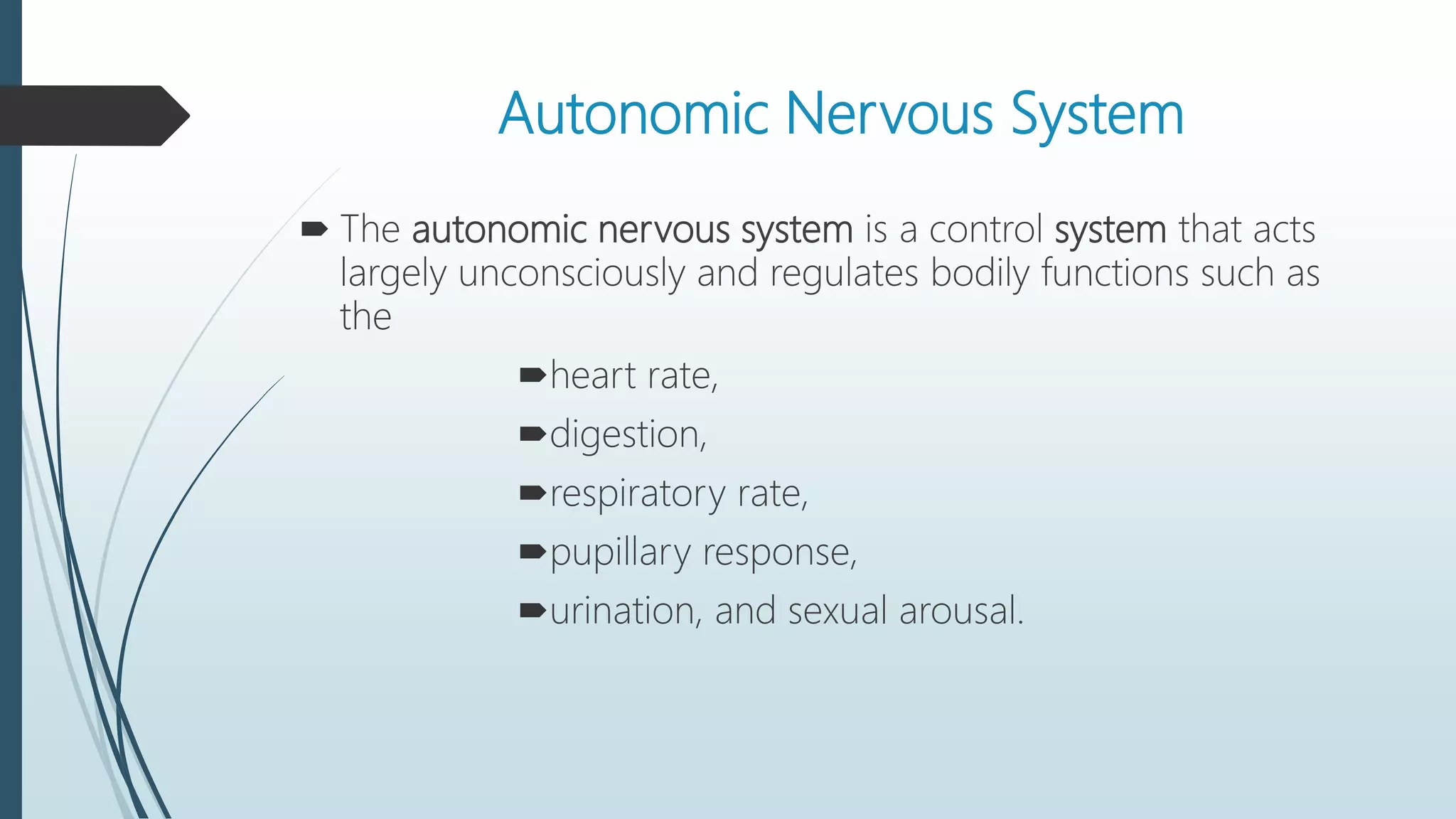 Autonomic Nervous System

The autonomic nervous system is a control system that acts largely unconsciously and regulates bodily functions such as the

heart rate,

digestion,

respiratory rate,

pupillary response,

urination, and sexual arousal.